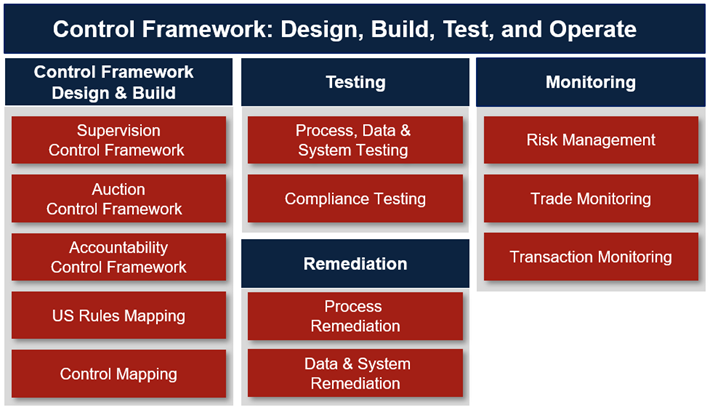 Control Framework: Design, Build, Test, and Operate

Control Framework Design & Build

Supervision Control Framework

Auction Control Framework

Accountability Control Framework

US Rules Mapping

Control Mapping

Testing

Process, Data & System Testing

Compliance Testing

Remediation

Process Remediation

Data & System Remediation

Monitoring

Risk Management

Trade Monitoring

Transaction Monitoring